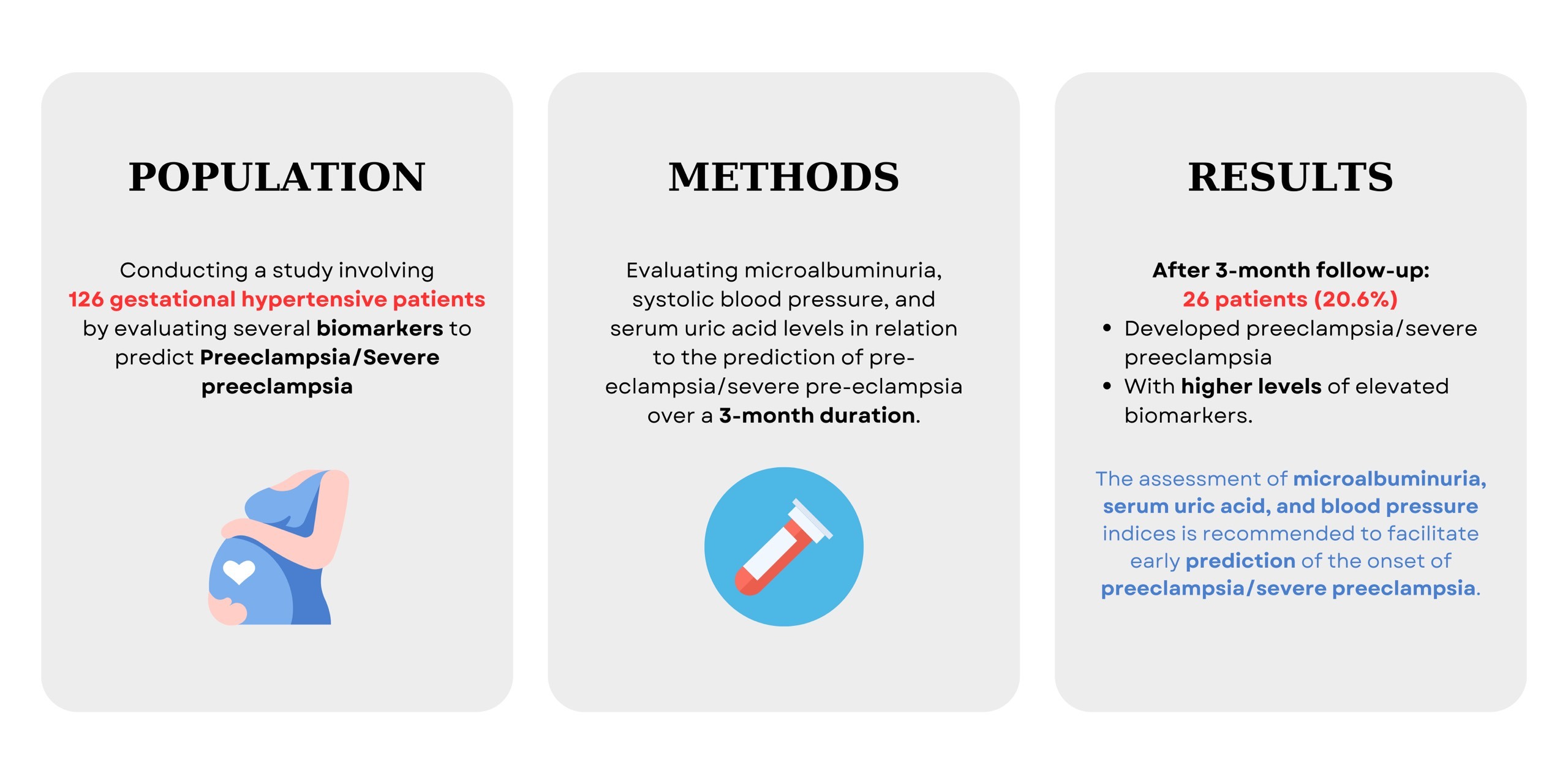 POPULATION

Conducting a study involving 126 gestational hypertensive patients by evaluating several biomarkers to predict Preeclampsia/Severe preeclampsia

METHODS

Evaluating microalbuminuria, systolic blood pressure, and serum uric acid levels in relation to the prediction of pre-eclampsia/severe pre-eclampsia over a 3-month duration.

RESULTS

After 3-month follow-up:
26 patients (20.6%)
• Developed preeclampsia/severe preeclampsia
• With higher levels of elevated biomarkers.

The assessment of microalbuminuria, serum uric acid, and blood pressure indices is recommended to facilitate early prediction of the onset of preeclampsia/severe preeclampsia.